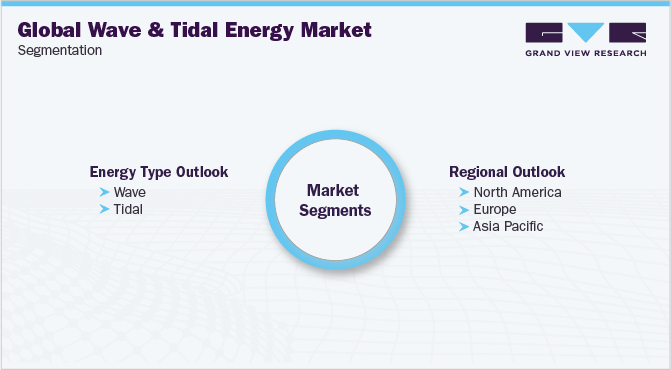 Global Wave & Tidal Energy Market
Segmentation

GRAND VIEW RESEARCH

Energy Type Outlook
Wave
Tidal

Market Segments

Regional Outlook
North America
Europe
Asia Pacific